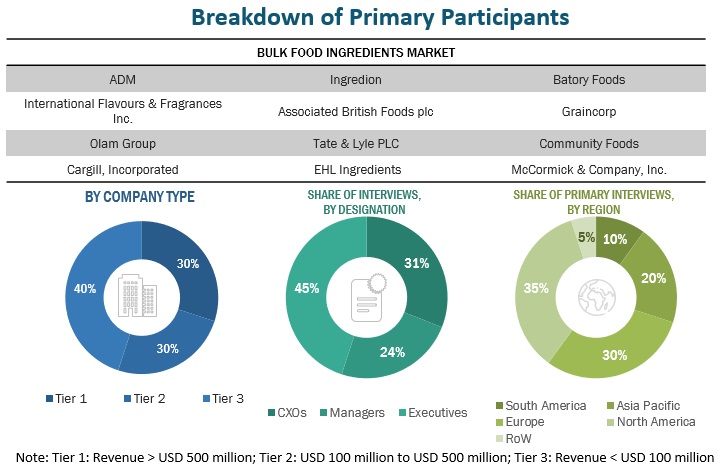 Breakdown of Primary Participants

BULK FOOD INGREDIENTS MARKET

| ADM | Ingredion | Batory Foods |
|---|---|---|
| International Flavours & Fragrances Inc. | Associated British Foods plc | Graincorp |
| Olam Group | Tate & Lyle PLC | Community Foods |
| Cargill, Incorporated | EHL Ingredients | McCormick & Company, Inc. |

BY COMPANY TYPE

30%
30%
40%

Tier 1 Tier 2 Tier 3

SHARE OF INTERVIEWS, BY DESIGNATION

31%
24%
45%

CXOs Managers Executives

SHARE OF PRIMARY INTERVIEWS, BY REGION

10%
20%
30%
35%
5%

South America Asia Pacific Europe North America RoW

Note: Tier 1: Revenue > USD 500 million; Tier 2: USD 100 million to USD 500 million; Tier 3: Revenue < USD 100 million